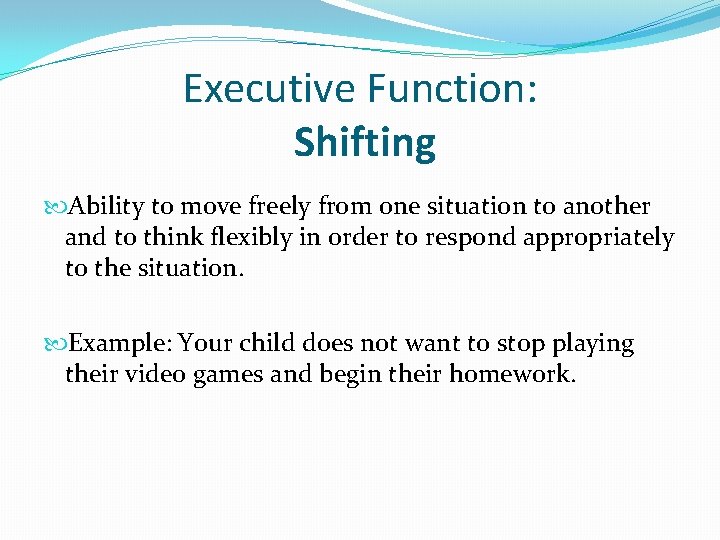 Executive Function:
Shifting

Ability to move freely from one situation to another and to think flexibly in order to respond appropriately to the situation.

Example: Your child does not want to stop playing their video games and begin their homework.